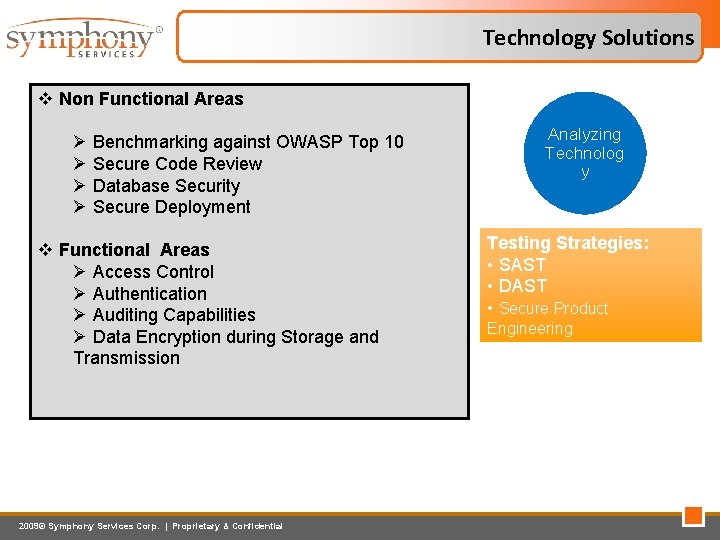 symphony®
SERVICES

Technology Solutions

❖ Non Functional Areas

➢ Benchmarking against OWASP Top 10
➢ Secure Code Review
➢ Database Security
➢ Secure Deployment

❖ Functional Areas
➢ Access Control
➢ Authentication
➢ Auditing Capabilities
➢ Data Encryption during Storage and Transmission

Analyzing Technolog y

Testing Strategies:
• SAST
• DAST
• Secure Product Engineering

2009© Symphony Services Corp. | Proprietary & Confidential